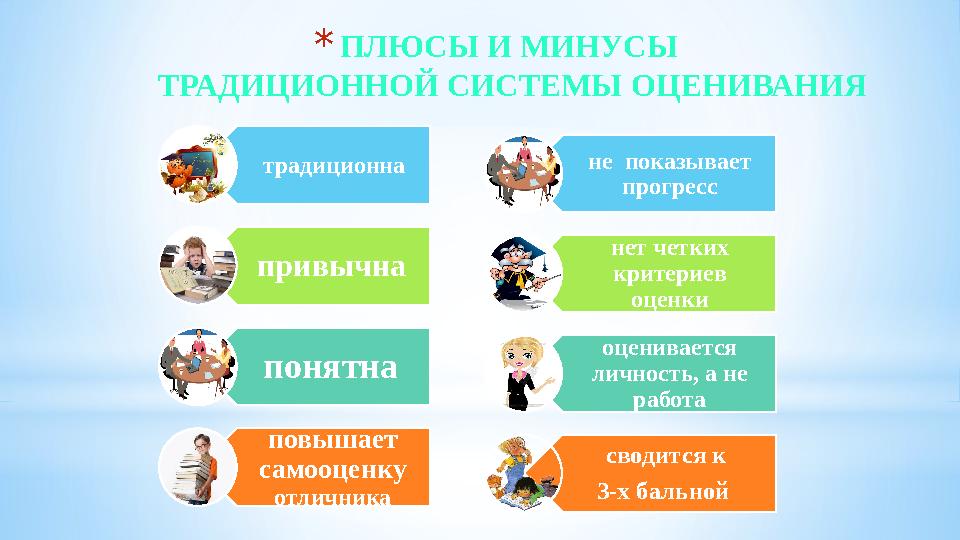 * ПЛЮСЫ И МИНУСЫ ТРАДИЦИОННОЙ СИСТЕМЫ ОЦЕНИВАНИЯ

традиционна

привычна

понятна

повышает самооценку отличника

не показывает прогресс

нет четких критериев оценки

оценивается личность, а не работа

сводится к 3-х бальной